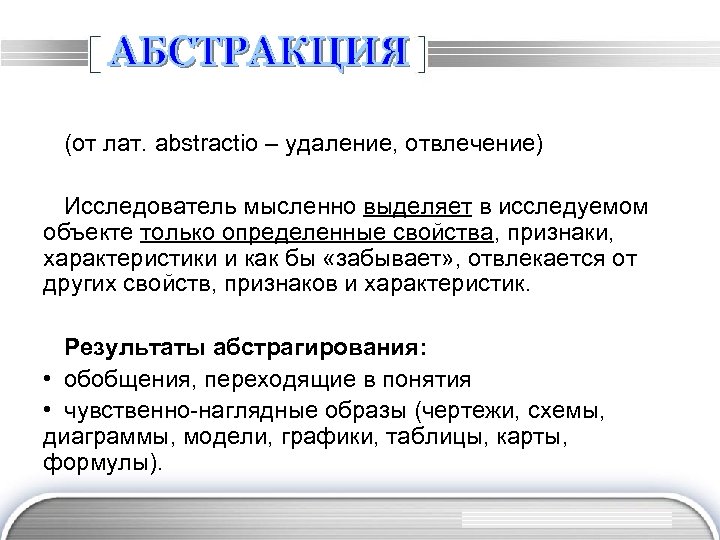 [ АБСТРАКЦИЯ ]

(от лат. abstractio – удаление, отвлечение)

Исследователь мысленно выделяет в исследуемом объекте только определенные свойства, признаки, характеристики и как бы «забывает», отвлекается от других свойств, признаков и характеристик.

Результаты абстрагирования:

• обобщения, переходящие в понятия

• чувственно-наглядные образы (чертежи, схемы, диаграммы, модели, графики, таблицы, карты, формулы).